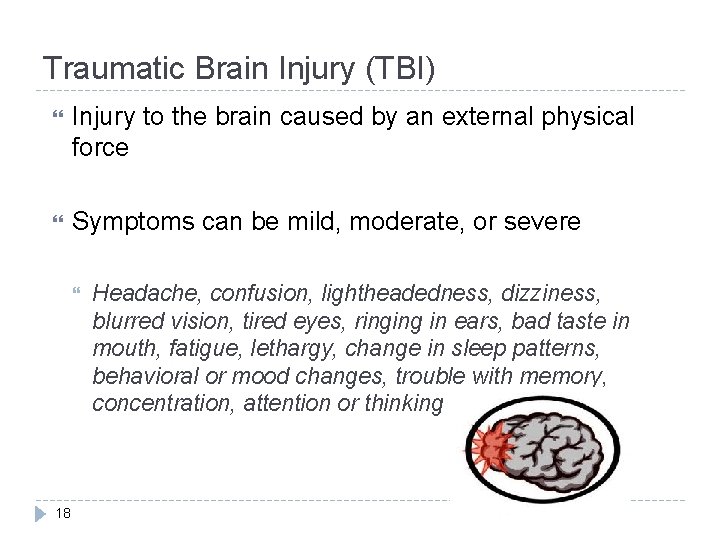 Traumatic Brain Injury (TBI)

Injury to the brain caused by an external physical force

Symptoms can be mild, moderate, or severe

Headache, confusion, lightheadedness, dizziness, blurred vision, tired eyes, ringing in ears, bad taste in mouth, fatigue, lethargy, change in sleep patterns, behavioral or mood changes, trouble with memory, concentration, attention or thinking

18